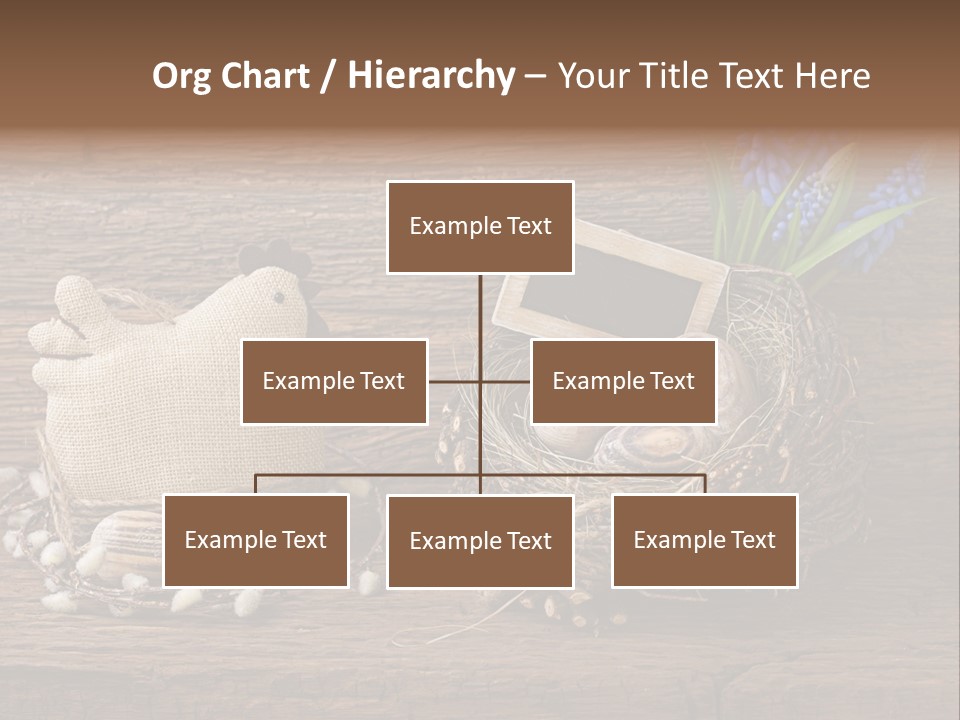 Org Chart / Hierarchy – Your Title Text Here

Example Text

Example Text

Example Text

Example Text

Example Text

Example Text